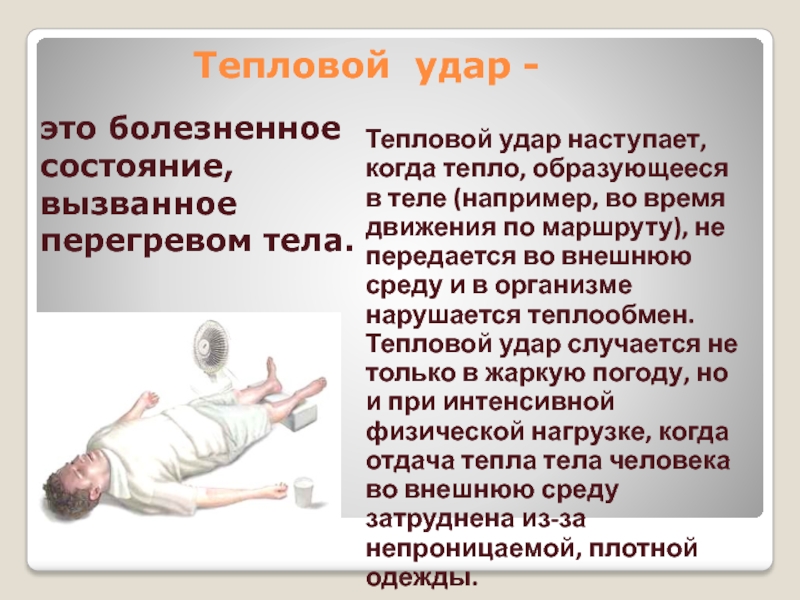 Тепловой удар -

это болезненное состояние, вызванное перегревом тела.

Тепловой удар наступает, когда тепло, образующееся в теле (например, во время движения по маршруту), не передается во внешнюю среду и в организме нарушается теплообмен. Тепловой удар случается не только в жаркую погоду, но и при интенсивной физической нагрузке, когда отдача тепла тела человека во внешнюю среду затруднена из-за непроницаемой, плотной одежды.